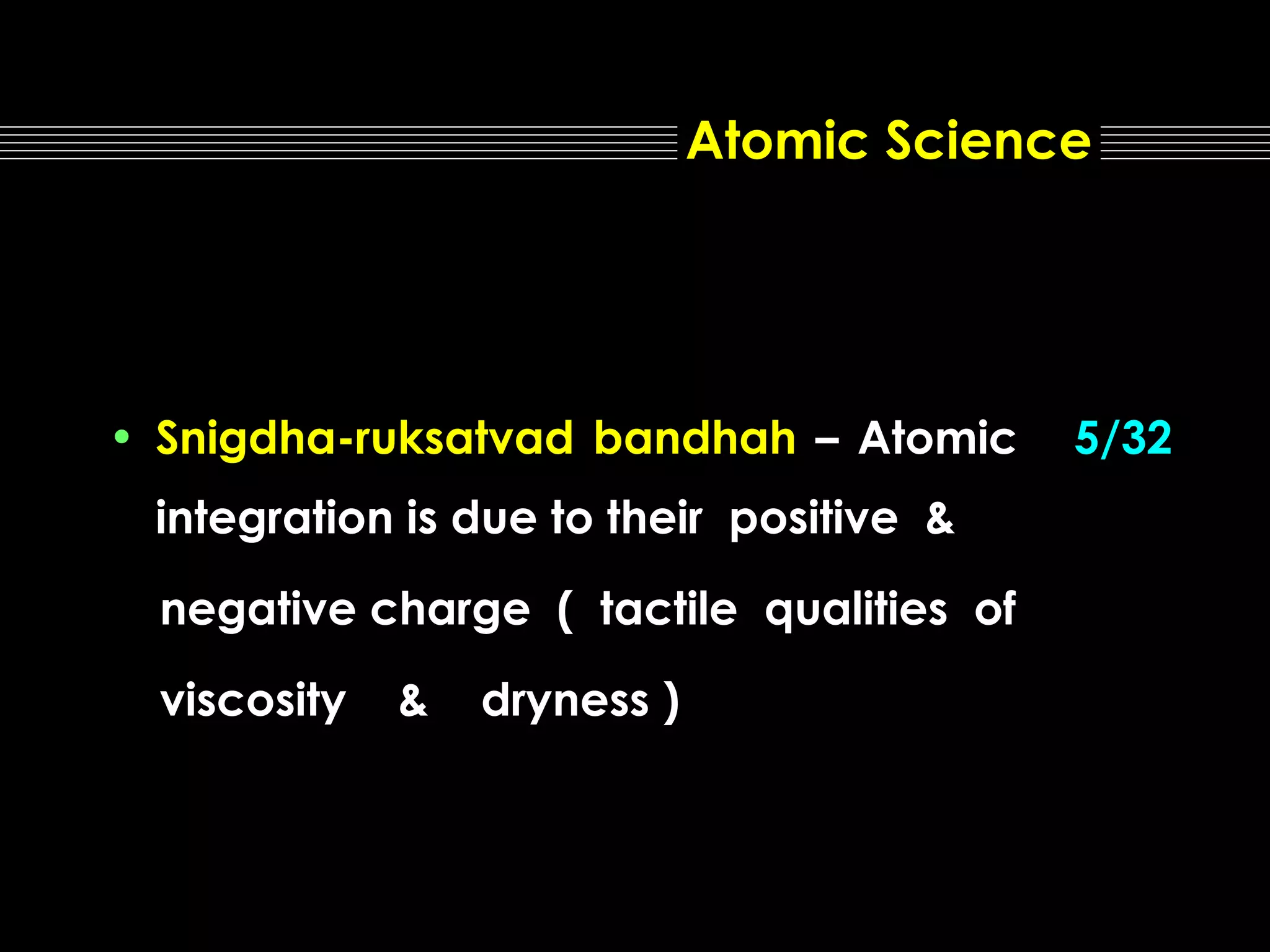 Atomic Science

• Snigdha-ruksatvad bandhah – Atomic 5/32 integration is due to their positive & negative charge ( tactile qualities of viscosity & dryness )